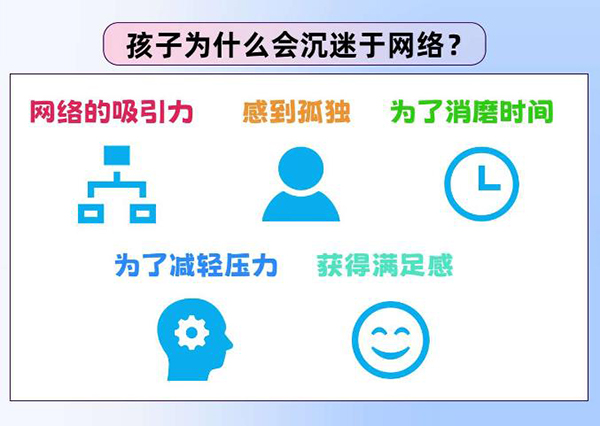 孩子为什么会沉迷于网络？

网络的吸引力

感到孤独

为了消磨时间

为了减轻压力

获得满足感